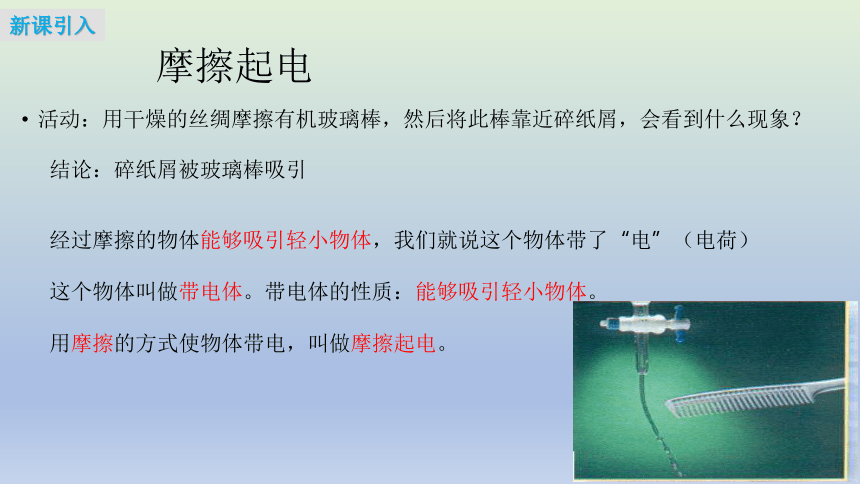 新课引入

摩擦起电

• 活动：用干燥的丝绸摩擦有机玻璃棒，然后将此棒靠近碎纸屑，会看到什么现象？

结论：碎纸屑被玻璃棒吸引

经过摩擦的物体能够吸引轻小物体，我们就说这个物体带了“电”（电荷）

这个物体叫做带电体。带电体的性质：能够吸引轻小物体。

用摩擦的方式使物体带电，叫做摩擦起电。